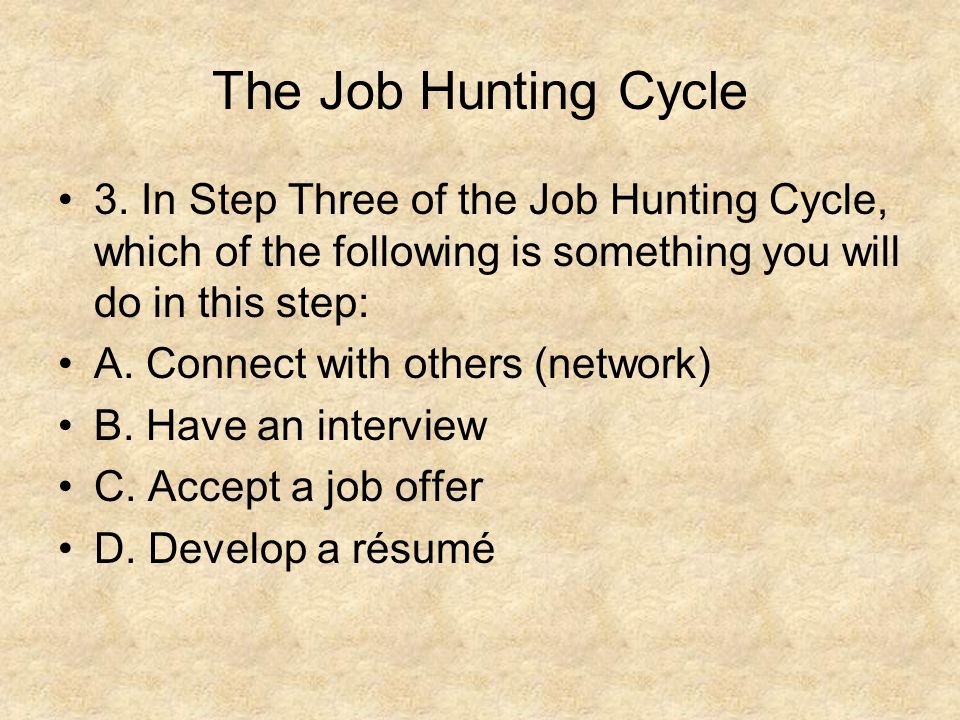 The Job Hunting Cycle

• 3. In Step Three of the Job Hunting Cycle, which of the following is something you will do in this step:
• A. Connect with others (network)
• B. Have an interview
• C. Accept a job offer
• D. Develop a résumé